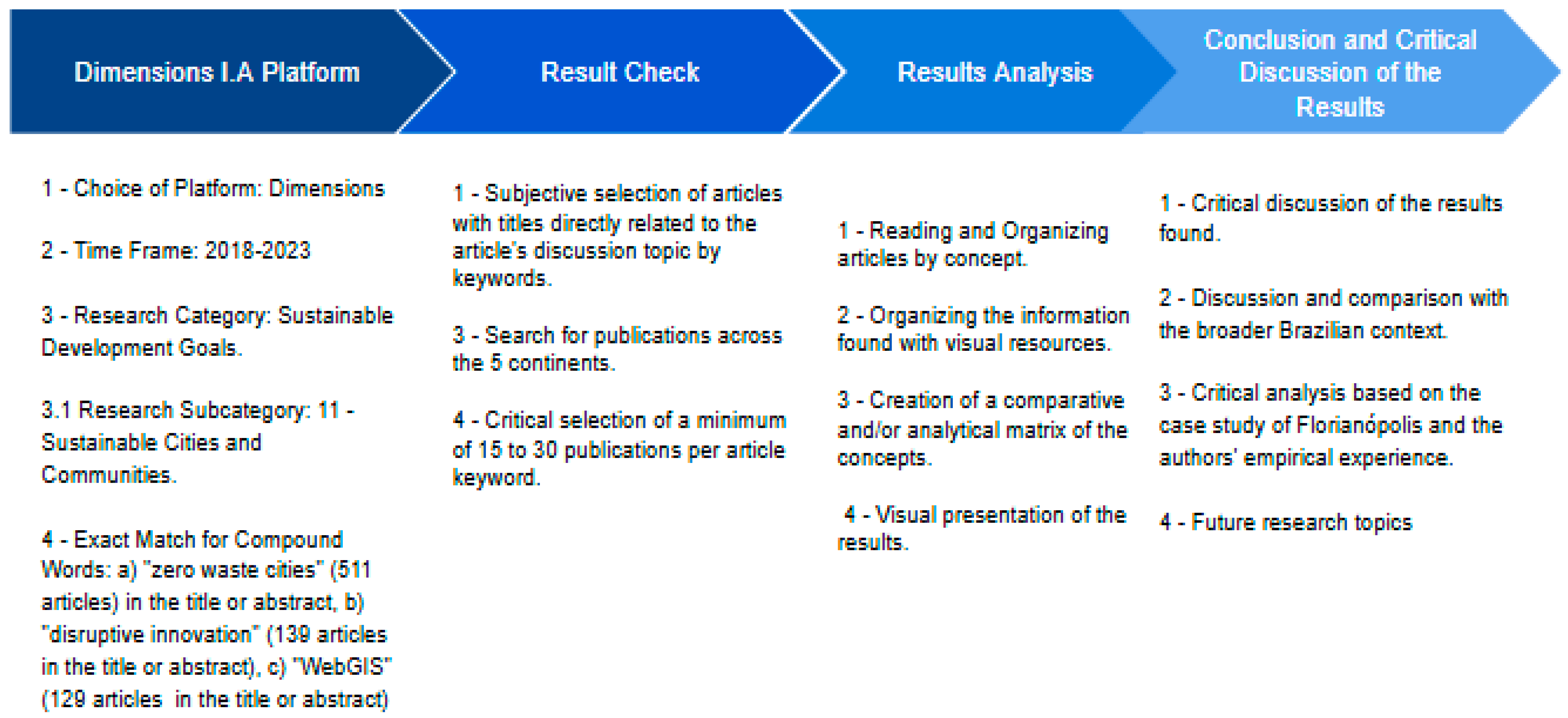 Dimensions I.A Platform

1 - Choice of Platform: Dimensions

2 - Time Frame: 2018-2023

3 - Research Category: Sustainable Development Goals.

3.1 Research Subcategory: 11 - Sustainable Cities and Communities.

4 - Exact Match for Compound Words: a) "zero waste cities" (511 articles) in the title or abstract, b) "disruptive innovation" (139 articles in the title or abstract), c) "WebGIS" (129 articles in the title or abstract)

Result Check

1 - Subjective selection of articles with titles directly related to the article's discussion topic by keywords.

3 - Search for publications across the 5 continents.

4 - Critical selection of a minimum of 15 to 30 publications per article keyword.

Results Analysis

1 - Reading and Organizing articles by concept.

2 - Organizing the information found with visual resources.

3 - Creation of a comparative and/or analytical matrix of the concepts.

4 - Visual presentation of the results.

Conclusion and Critical Discussion of the Results

1 - Critical discussion of the results found.

2 - Discussion and comparison with the broader Brazilian context.

3 - Critical analysis based on the case study of Florianópolis and the authors' empirical experience.

4 - Future research topics